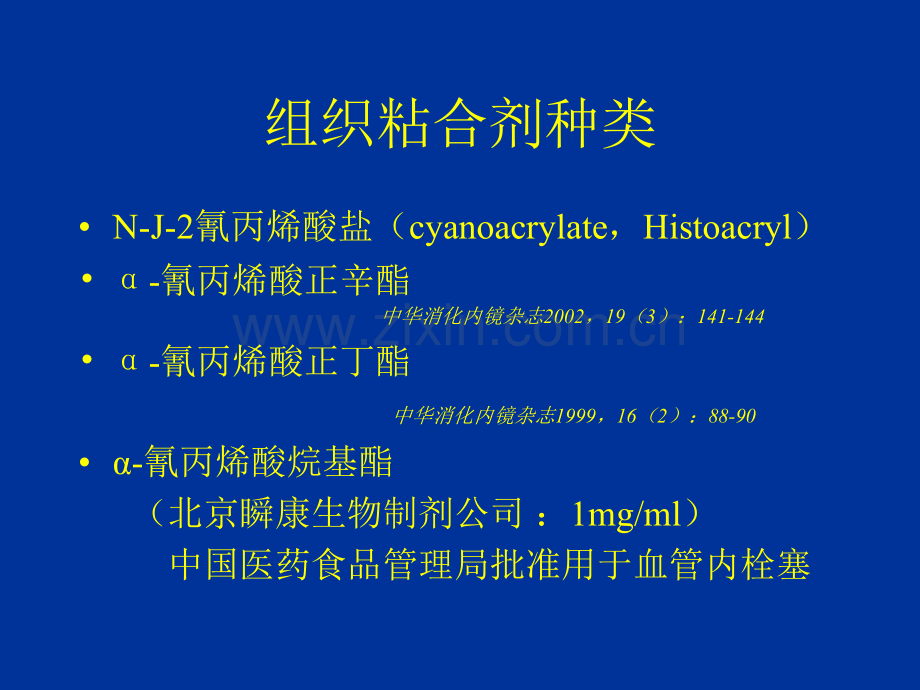 组织粘合剂种类

• N-J-2氰丙烯酸盐（cyanoacrylate，Histoacryl）

• α-氰丙烯酸正辛酯

中华消化内镜杂志2002，19（3）：141-144

www.zixin.com.cn

• α-氰丙烯酸正丁酯

中华消化内镜杂志1999，16（2）：88-90

• α-氰丙烯酸烷基酯

（北京瞬康生物制剂公司 ：1mg/ml）

中国医药食品管理局批准用于血管内栓塞